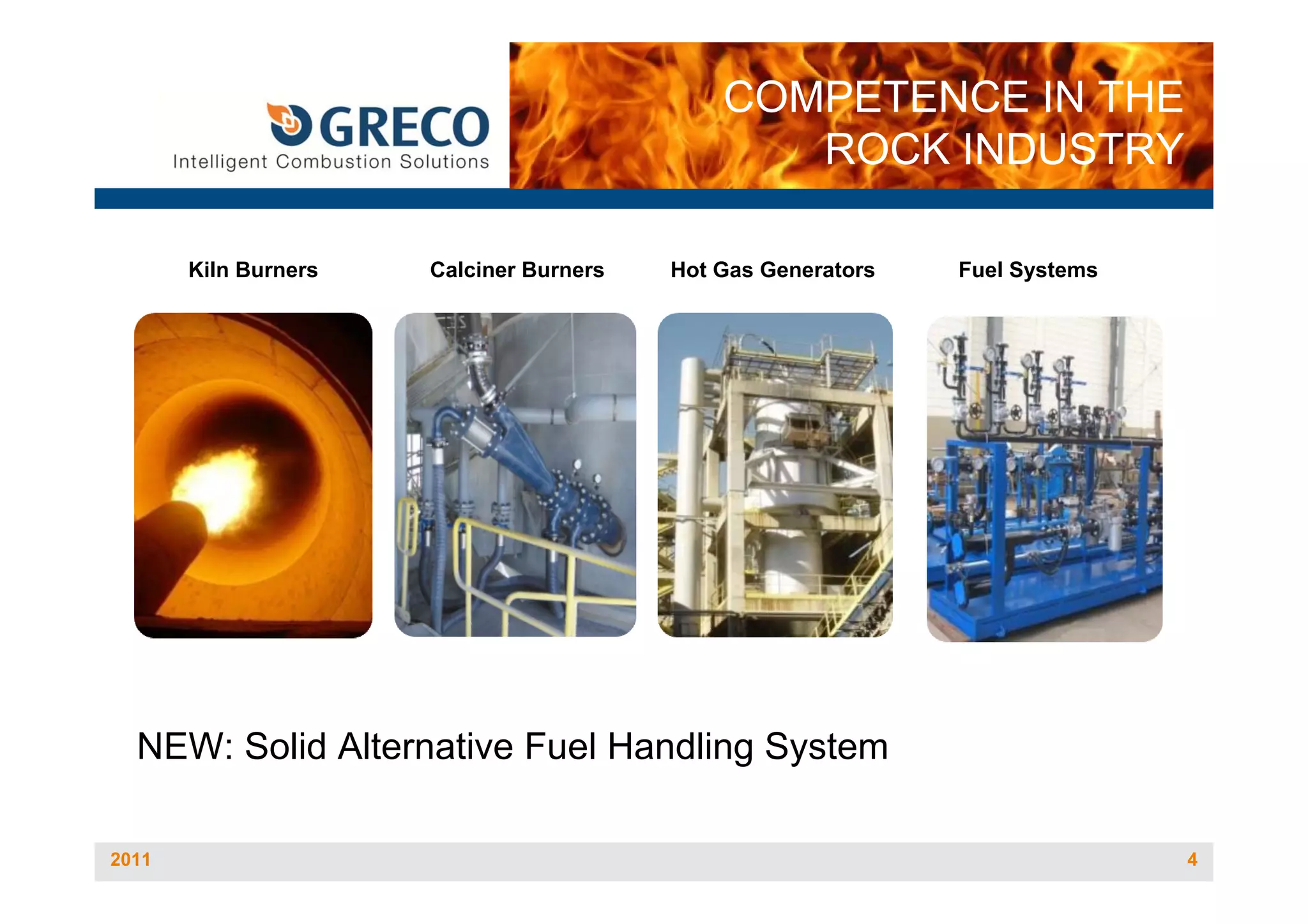 GRECO
Intelligent Combustion Solutions

COMPETENCE IN THE ROCK INDUSTRY

Kiln Burners

Calciner Burners

Hot Gas Generators

Fuel Systems

NEW: Solid Alternative Fuel Handling System

2011

4